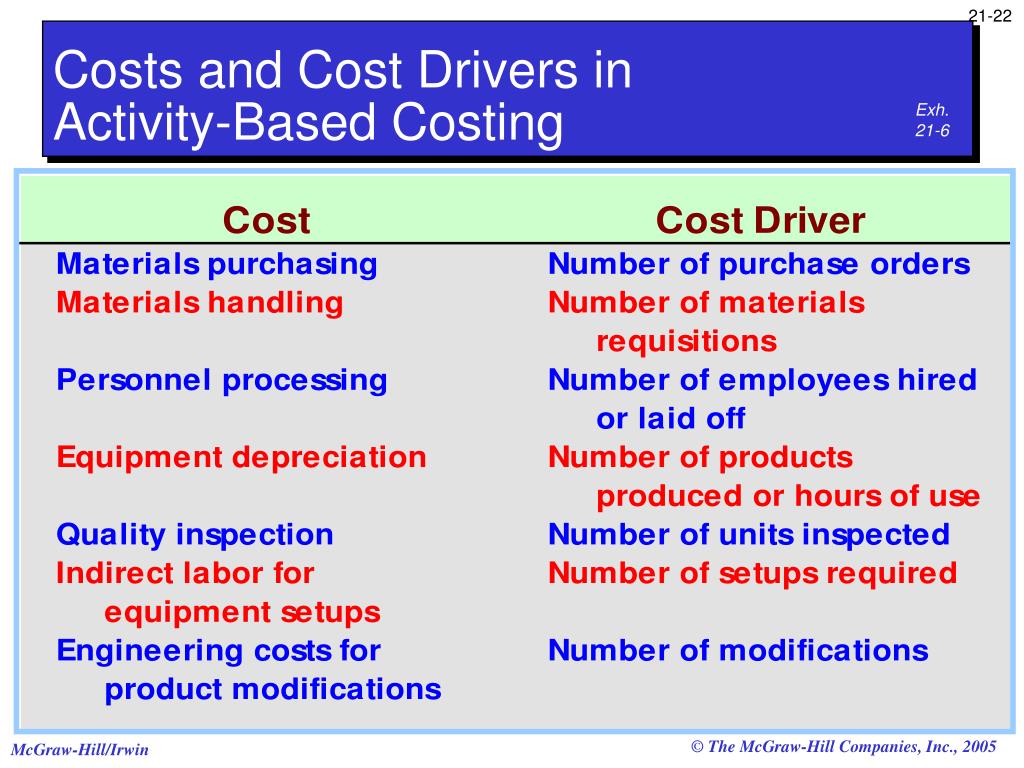 21-22

Costs and Cost Drivers in Activity-Based Costing

Exh. 21-6

| Cost | Cost Driver |
|---|---|
| Materials purchasing | Number of purchase orders |
| Materials handling | Number of materials requisitions |
| Personnel processing | Number of employees hired or laid off |
| Equipment depreciation | Number of products produced or hours of use |
| Quality inspection | Number of units inspected |
| Indirect labor for equipment setups | Number of setups required |
| Engineering costs for product modifications | Number of modifications |

McGraw-Hill/Irwin

© The McGraw-Hill Companies, Inc., 2005